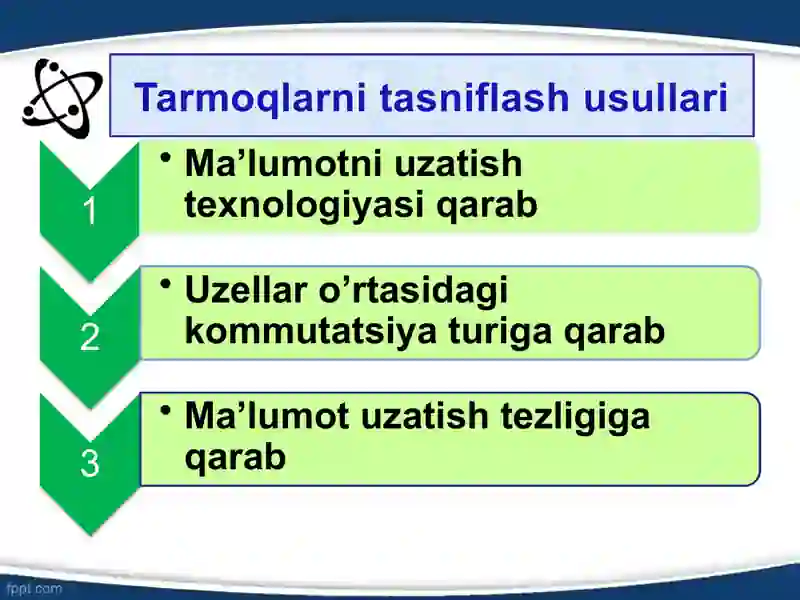 Tarmoqlarni tasniflash usullari

1
• Ma’lumotni uzatish texnologiyasi qarab

2
• Uzellar o’rtasidagi kommutatsiya turiga qarab

3
• Ma’lumot uzatish tezligiga qarab

fppt.com